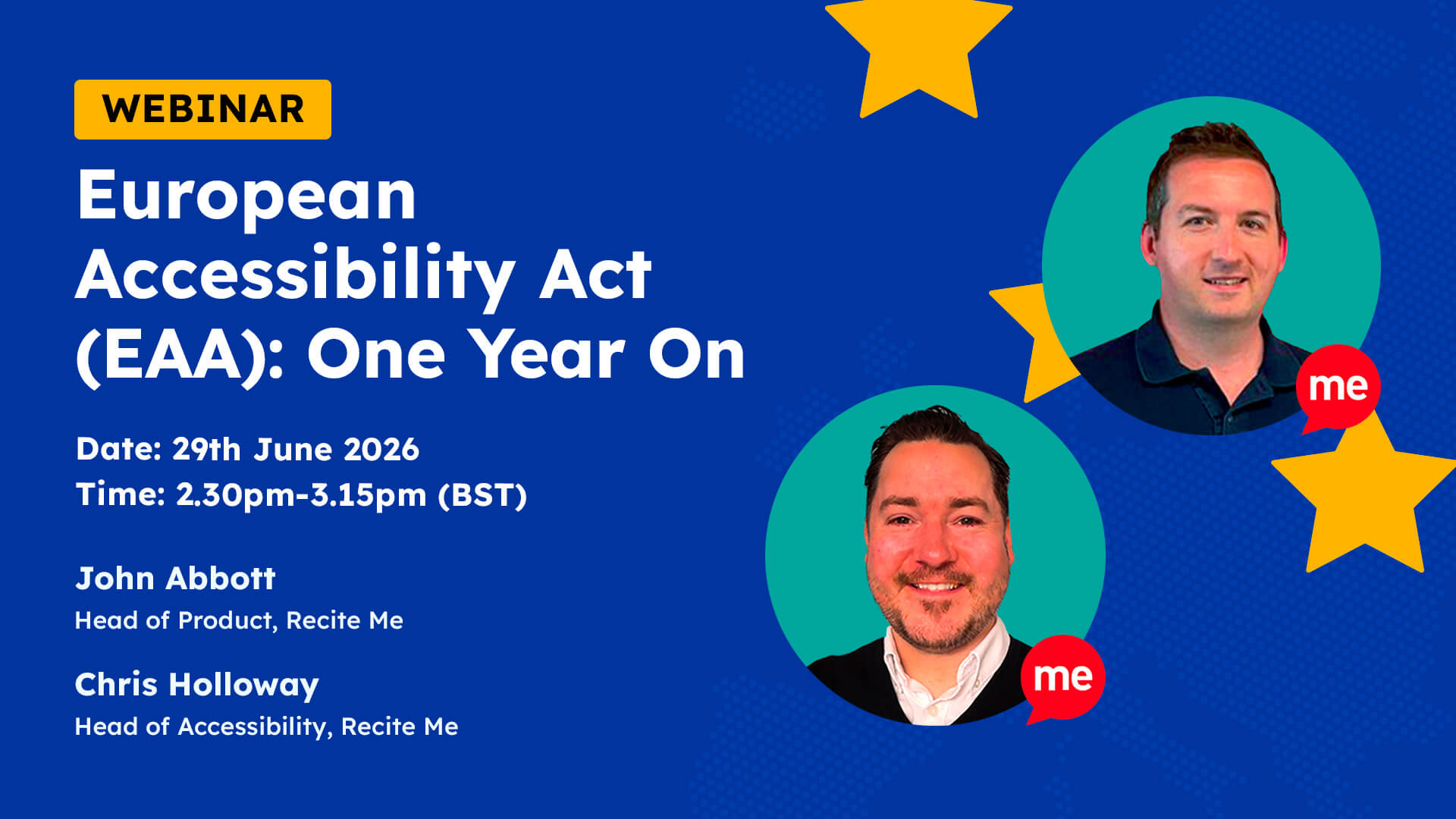 WEBINAR

European Accessibility Act (EAA): One Year On

Date: 29th June 2026
Time: 2.30pm-3.15pm (BST)

John Abbott
Head of Product, Recite Me

Chris Holloway
Head of Accessibility, Recite Me

me

me